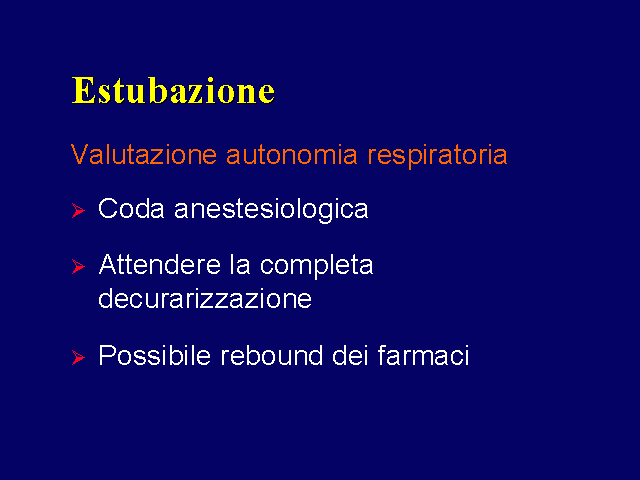 Estubazione

Valutazione autonomia respiratoria

➢ Coda anestesiologica

➢ Attendere la completa decurarizzazione

➢ Possibile rebound dei farmaci